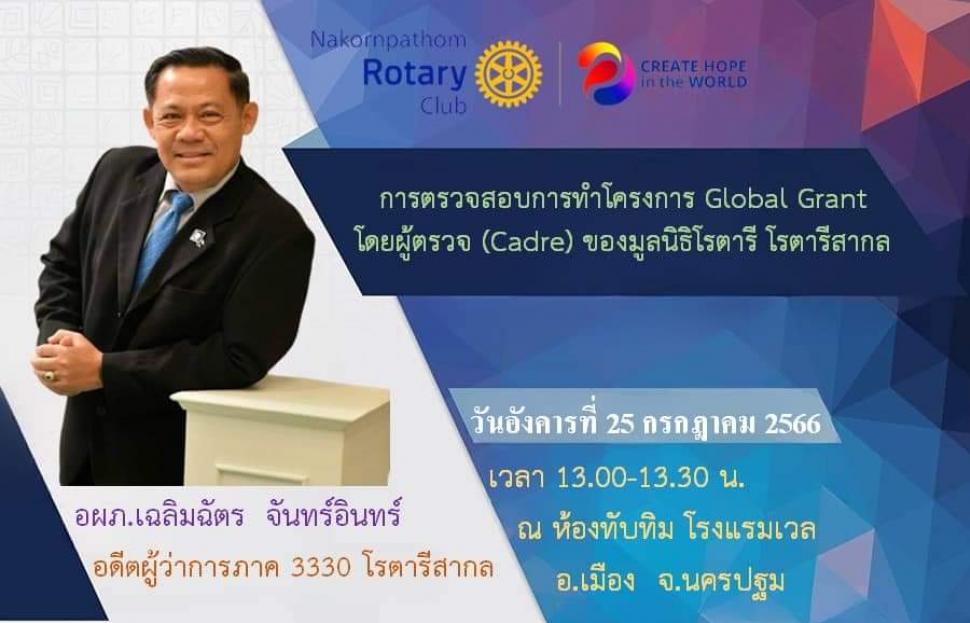 Nakornpathom Rotary Club

CREATE HOPE in the WORLD

การตรวจสอบการทำโครงการ Global Grant โดยผู้ตรวจ (Cadre) ของมูลนิธิโรตารี โรตารีสากล

วันอังคารที่ 25 กรกฎาคม 2566

เวลา 13.00-13.30 น.

ณ ห้องทับทิม โรงแรมเวล

อ.เมือง จ.นครปฐม

อผภ.เฉลิมฉัตร จันทร์อินทร์

อดีตผู้ว่าการภาค 3330 โรตารีสากล